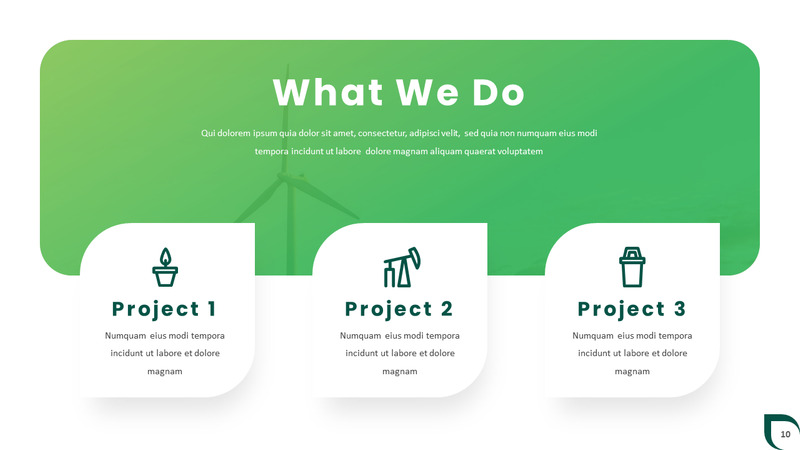 What We Do

Qui dolorem ipsum quia dolor sit amet, consectetur, adipisci velit, sed quia non numquam eius modi tempora incidunt ut labore dolore magnam aliquam quaerat voluptatem

Project 1

Numquam eius modi tempora incidunt ut labore et dolore magnam

Project 2

Numquam eius modi tempora incidunt ut labore et dolore magnam

Project 3

Numquam eius modi tempora incidunt ut labore et dolore magnam

10